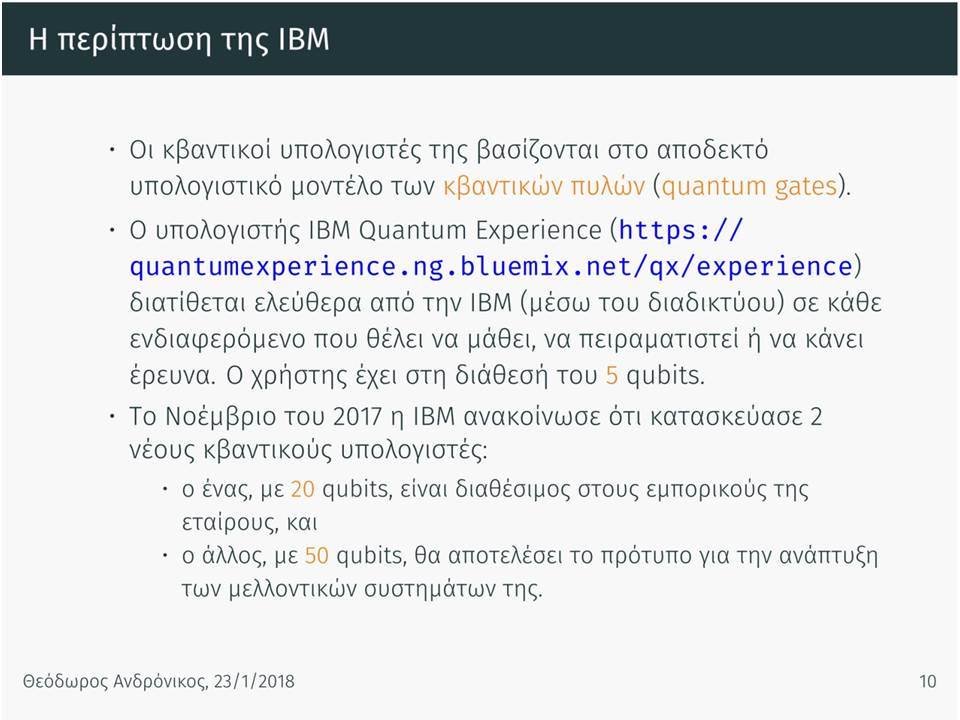 Η περίπτωση της IBM

• Οι κβαντικοί υπολογιστές της βασίζονται στο αποδεκτό υπολογιστικό μοντέλο των κβαντικών πυλών (quantum gates).
• Ο υπολογιστής IBM Quantum Experience (https://quantumexperience.ng.bluemix.net/qx/experience) διατίθεται ελεύθερα από την IBM (μέσω του διαδικτύου) σε κάθε ενδιαφερόμενο που θέλει να μάθει, να πειραματιστεί ή να κάνει έρευνα. Ο χρήστης έχει στη διάθεσή του 5 qubits.
• Το Νοέμβριο του 2017 η IBM ανακοίνωσε ότι κατασκεύασε 2 νέους κβαντικούς υπολογιστές:
 • ο ένας, με 20 qubits, είναι διαθέσιμος στους εμπορικούς της εταίρους, και
 • ο άλλος, με 50 qubits, θα αποτελέσει το πρότυπο για την ανάπτυξη των μελλοντικών συστημάτων της.

Θεόδωρος Ανδρόνικος, 23/1/2018 10